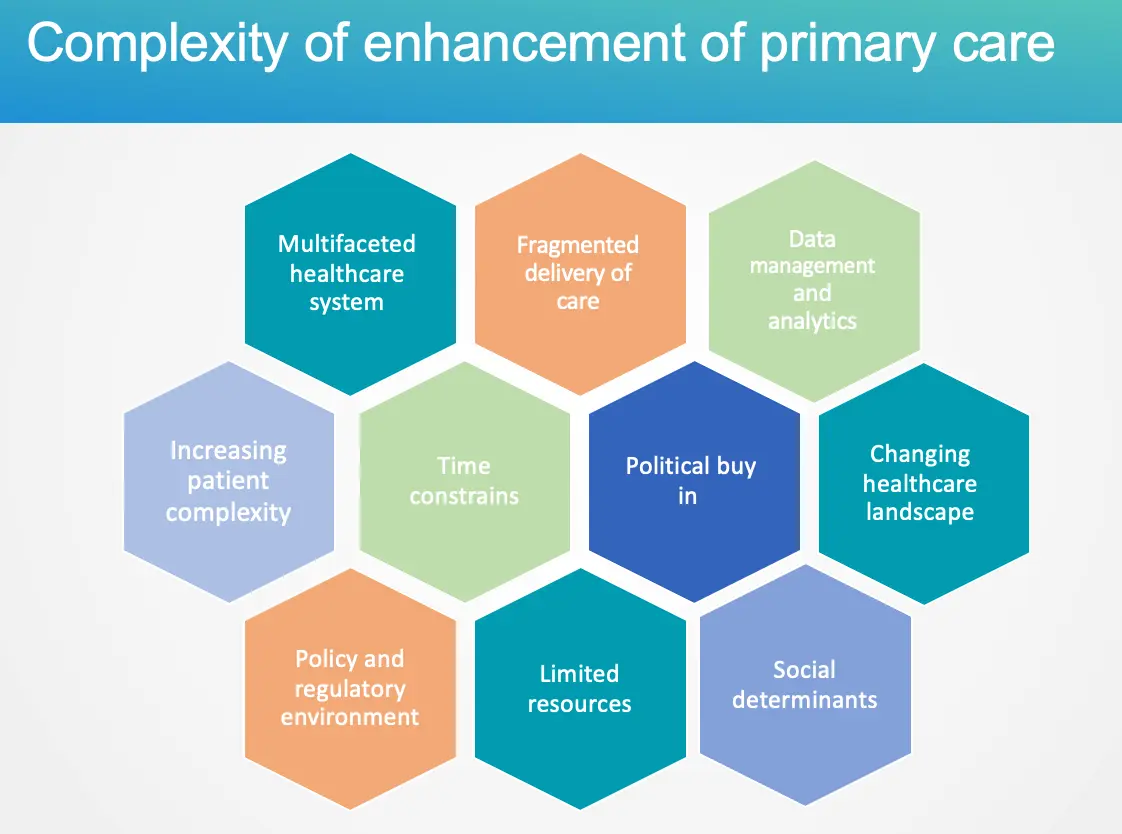 Complexity of enhancement of primary care

Multifaceted healthcare system

Fragmented delivery of care

Data management and analytics

Increasing patient complexity

Time constrains

Political buy in

Changing healthcare landscape

Policy and regulatory environment

Limited resources

Social determinants